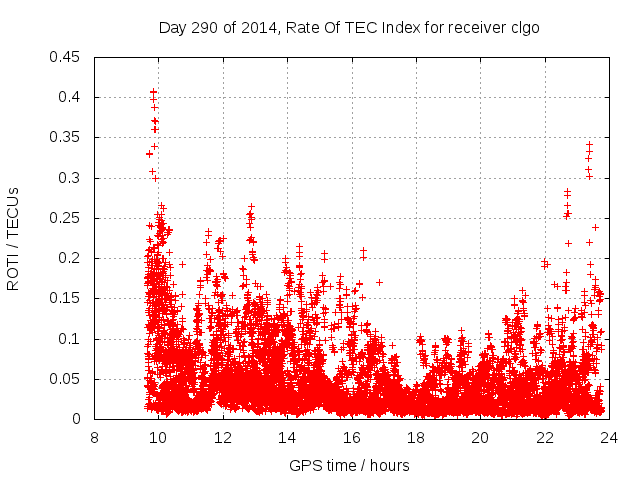 Day 290 of 2014, Rate Of TEC Index for receiver clgo

ROTI / TECUs

0.45
0.4
0.35
0.3
0.25
0.2
0.15
0.1
0.05
0

8
10
12
14
16
18
20
22
24

GPS time / hours